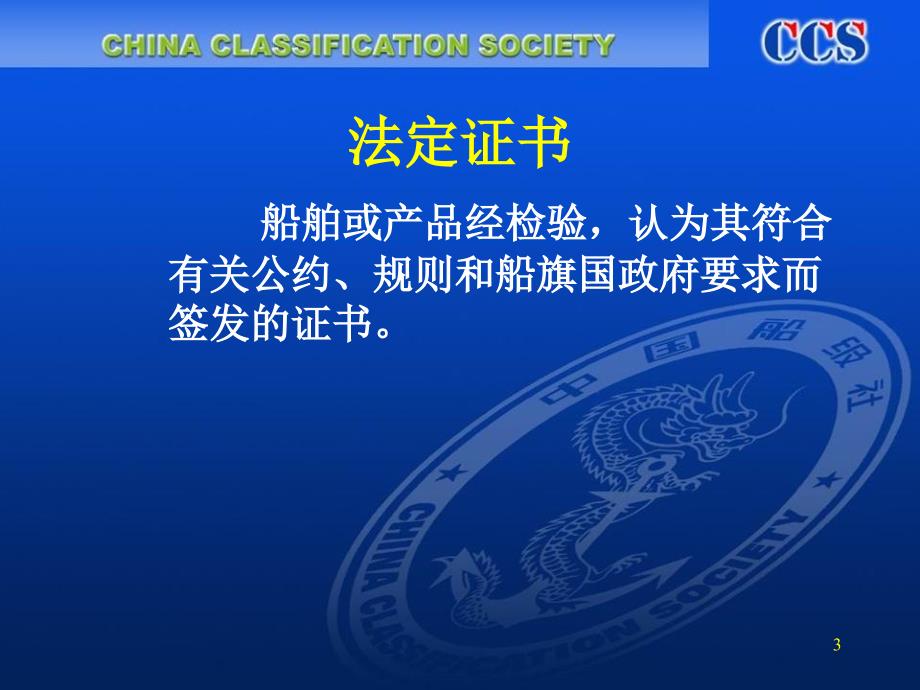 CHINA CLASSIFICATION SOCIETY

CCS

法定证书

船舶或产品经检验，认为其符合有关公约、规则和船旗国政府要求而签发的证书。

中国船级社

CHINA CLASSIFICATION SOCIETY

3